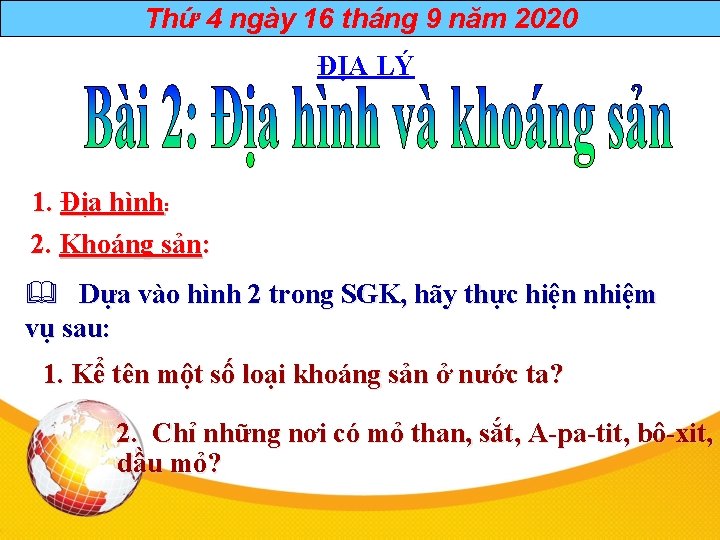 Thứ 4 ngày 16 tháng 9 năm 2020

ĐỊA LÝ

Bài 2: Địa hình và khoáng sản

1. Địa hình:

2. Khoáng sản:

Dựa vào hình 2 trong SGK, hãy thực hiện nhiệm vụ sau:

1. Kể tên một số loại khoáng sản ở nước ta?

2. Chỉ những nơi có mỏ than, sắt, A-pa-tit, bô-xit, dầu mỏ?